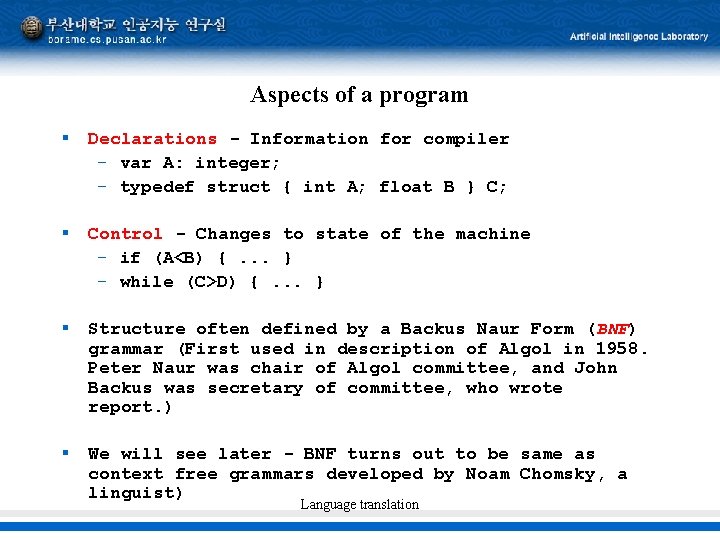 부산대학교 인공지능 연구실
borame.cs.pusan.ac.kr

Artificial Intelligence Laboratory

Aspects of a program

▪ Declarations - Information for compiler
– var A: integer;
– typedef struct { int A; float B } C;

▪ Control - Changes to state of the machine
– if (A<B) { ... }
– while (C>D) { ... }

▪ Structure often defined by a Backus Naur Form (BNF) grammar (First used in description of Algol in 1958. Peter Naur was chair of Algol committee, and John Backus was secretary of committee, who wrote report.)

▪ We will see later - BNF turns out to be same as context free grammars developed by Noam Chomsky, a linguist)

Language translation